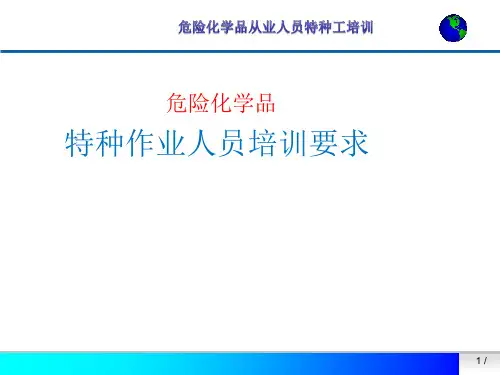 危险化学品从业人员特种工培训

危险化学品

特种作业人员培训要求

1 /